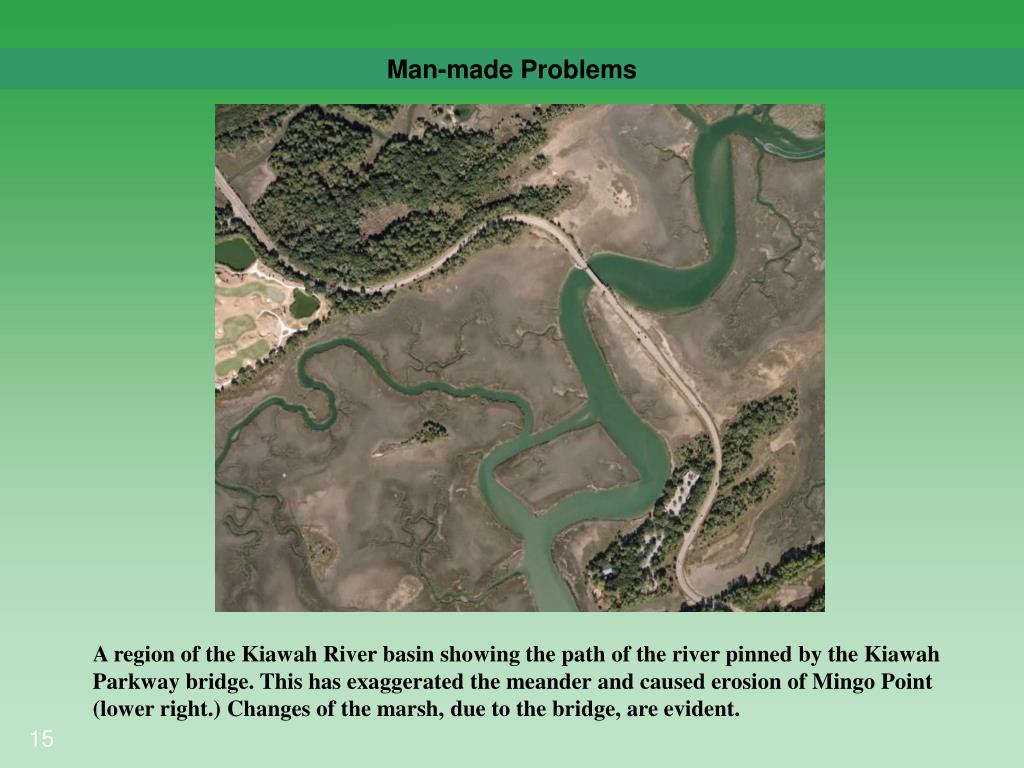 Man-made Problems

A region of the Kiawah River basin showing the path of the river pinned by the Kiawah Parkway bridge. This has exaggerated the meander and caused erosion of Mingo Point (lower right.) Changes of the marsh, due to the bridge, are evident.

15